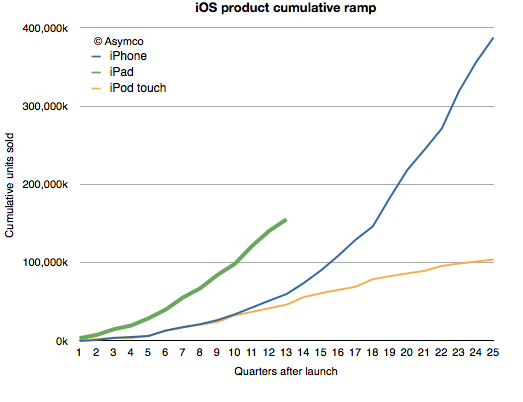 iOS product cumulative ramp

© Asymco
iPhone
iPad
iPod touch

Cumulative units sold

400,000k
300,000k
200,000k
100,000k
0k

1 2 3 4 5 6 7 8 9 10 11 12 13 14 15 16 17 18 19 20 21 22 23 24 25

Quarters after launch